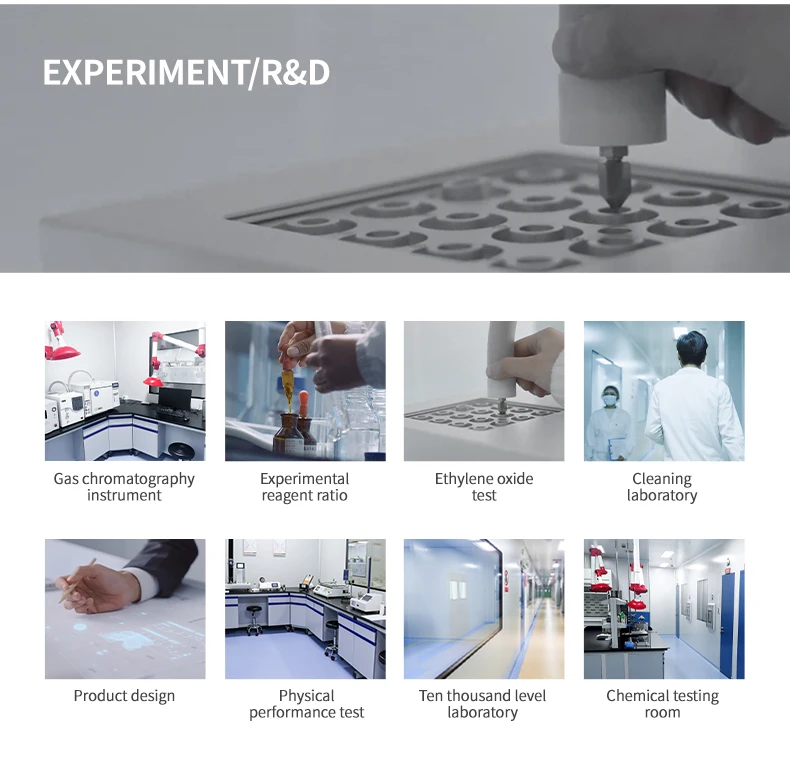 EXPERIMENT/R&D

Gas chromatography instrument

Experimental reagent ratio

Ethylene oxide test

Cleaning laboratory

Product design

Physical performance test

Ten thousand level laboratory

Chemical testing room